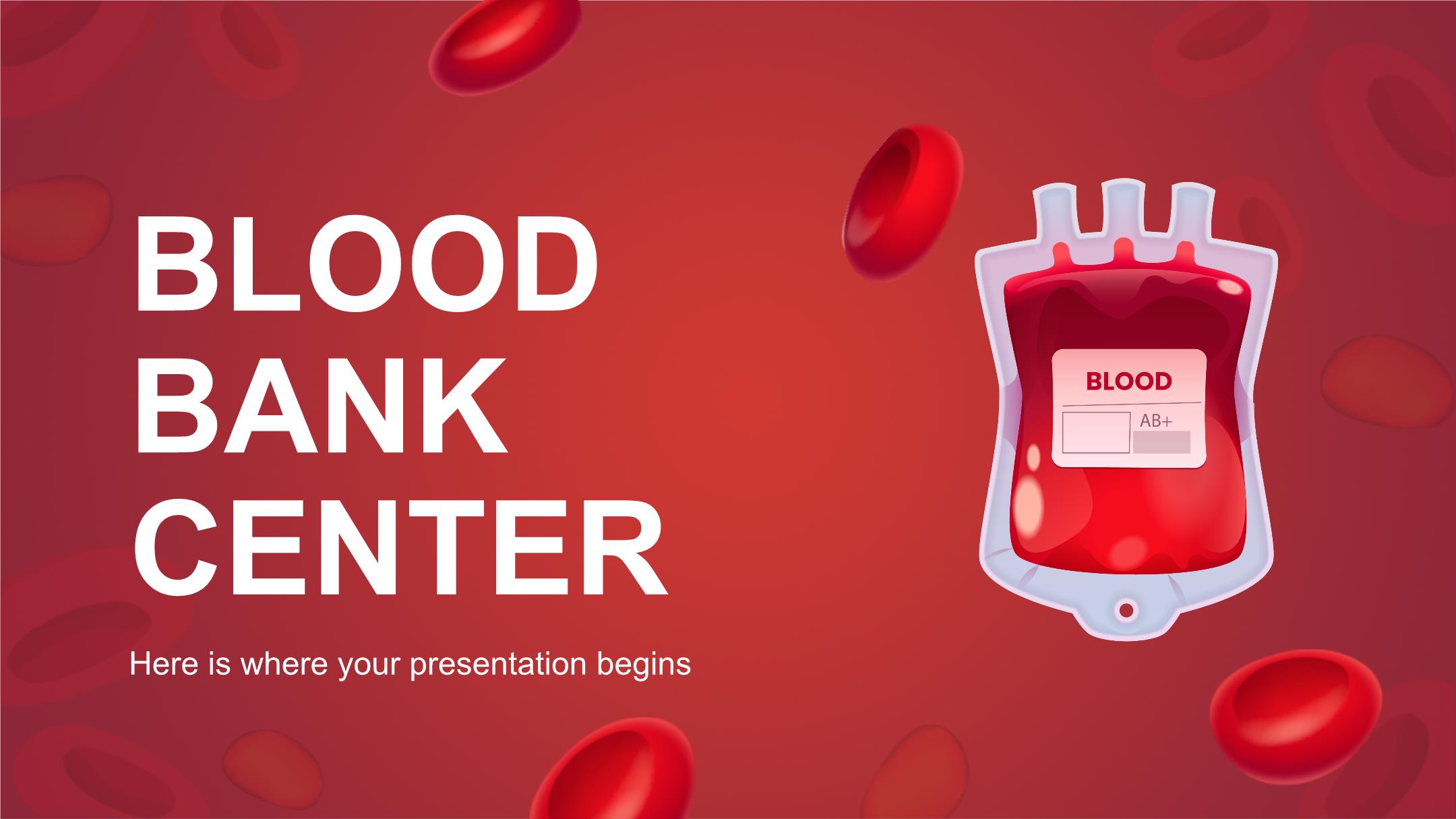 BLOOD BANK CENTER

Here is where your presentation begins

BLOOD

AB+